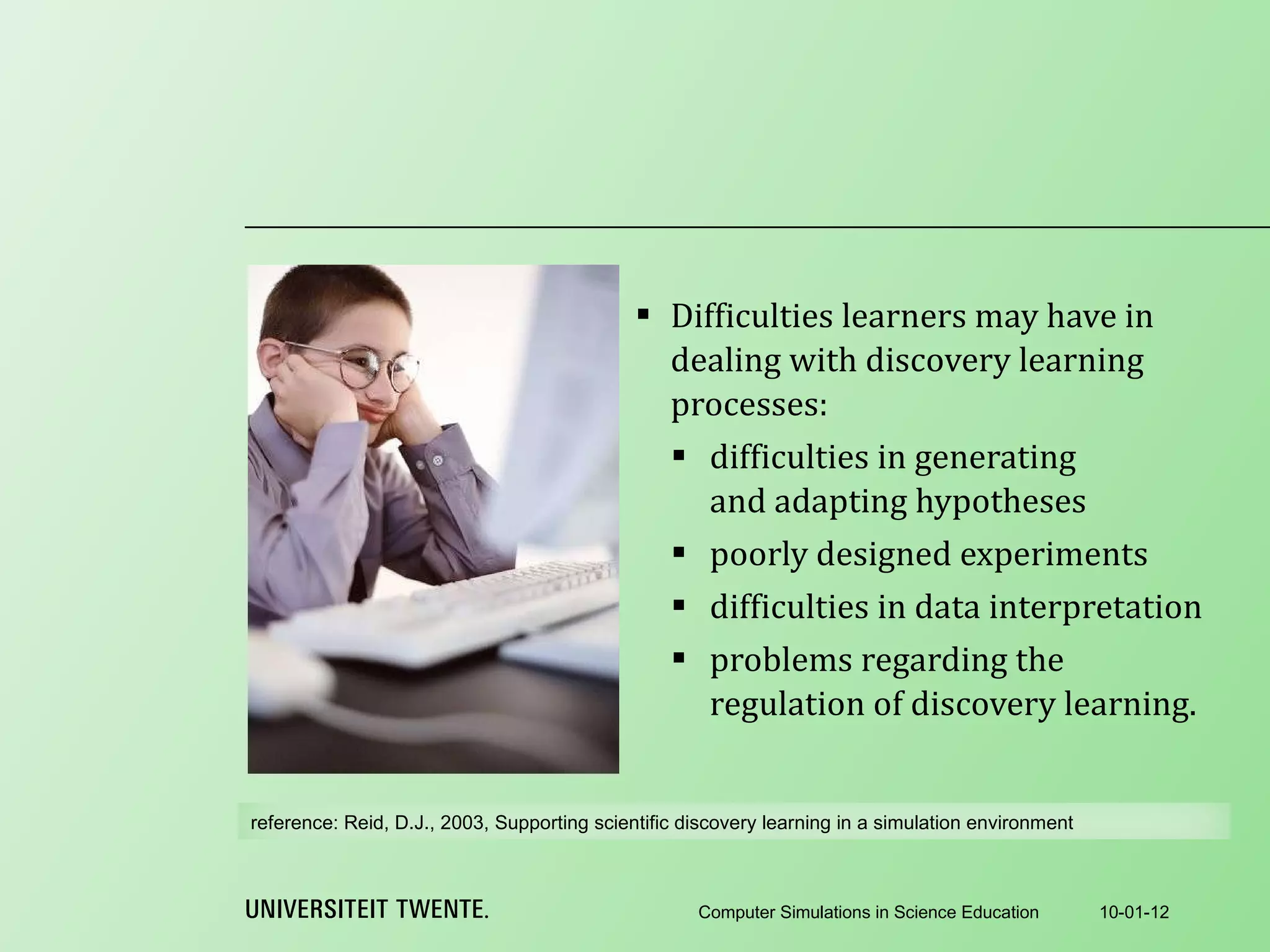 ▪ Difficulties learners may have in dealing with discovery learning processes:

▪ difficulties in generating and adapting hypotheses
▪ poorly designed experiments
▪ difficulties in data interpretation
▪ problems regarding the regulation of discovery learning.

reference: Reid, D.J., 2003, Supporting scientific discovery learning in a simulation environment

UNIVERSITEIT TWENTE.

Computer Simulations in Science Education

10-01-12